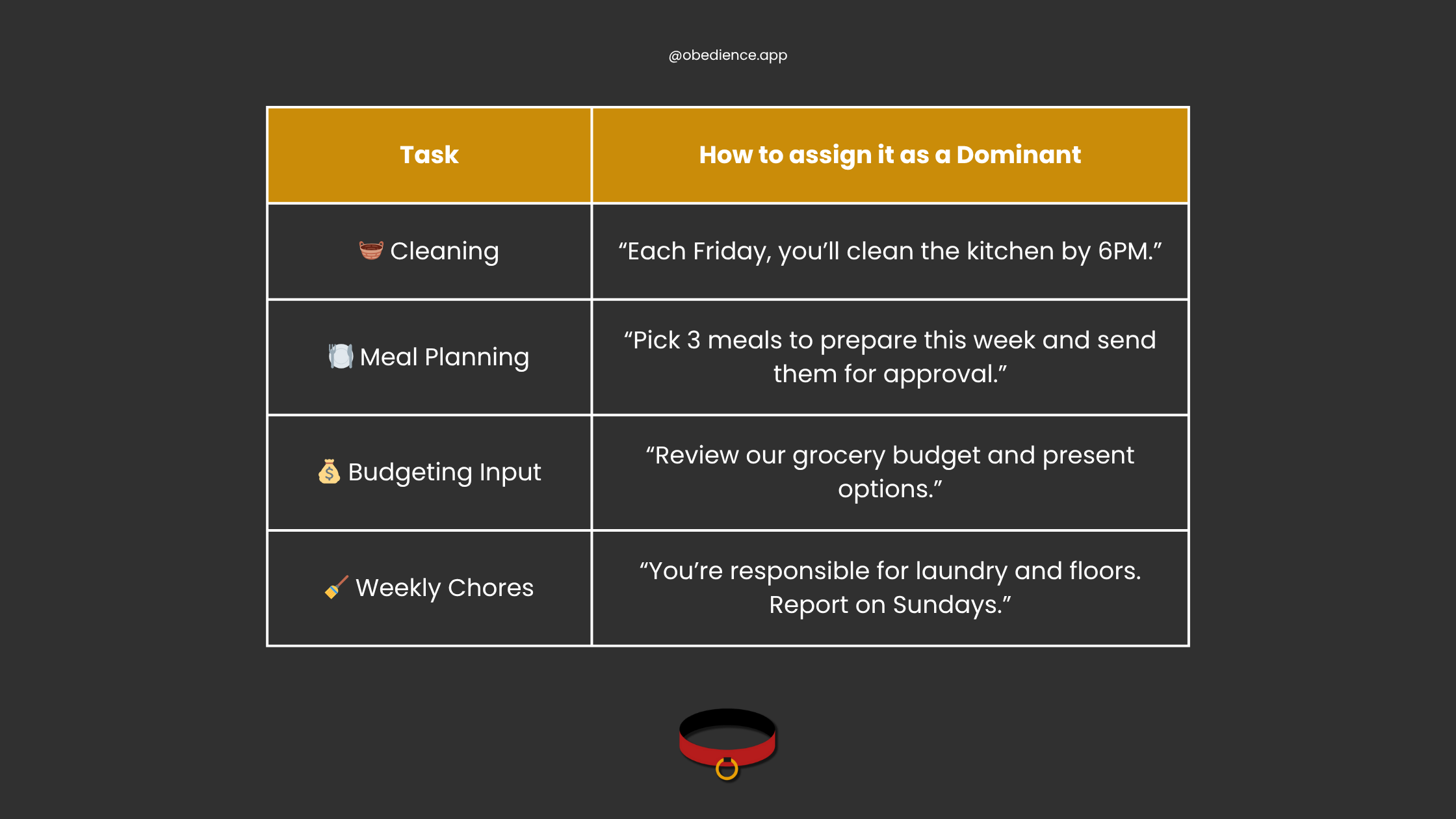 @obedience.app

| Task | How to assign it as a Dominant |
|---|---|
| 🧺 Cleaning | “Each Friday, you’ll clean the kitchen by 6PM.” |
| 🍽️ Meal Planning | “Pick 3 meals to prepare this week and send them for approval.” |
| 💰 Budgeting Input | “Review our grocery budget and present options.” |
| 🧹 Weekly Chores | “You’re responsible for laundry and floors. Report on Sundays.” |